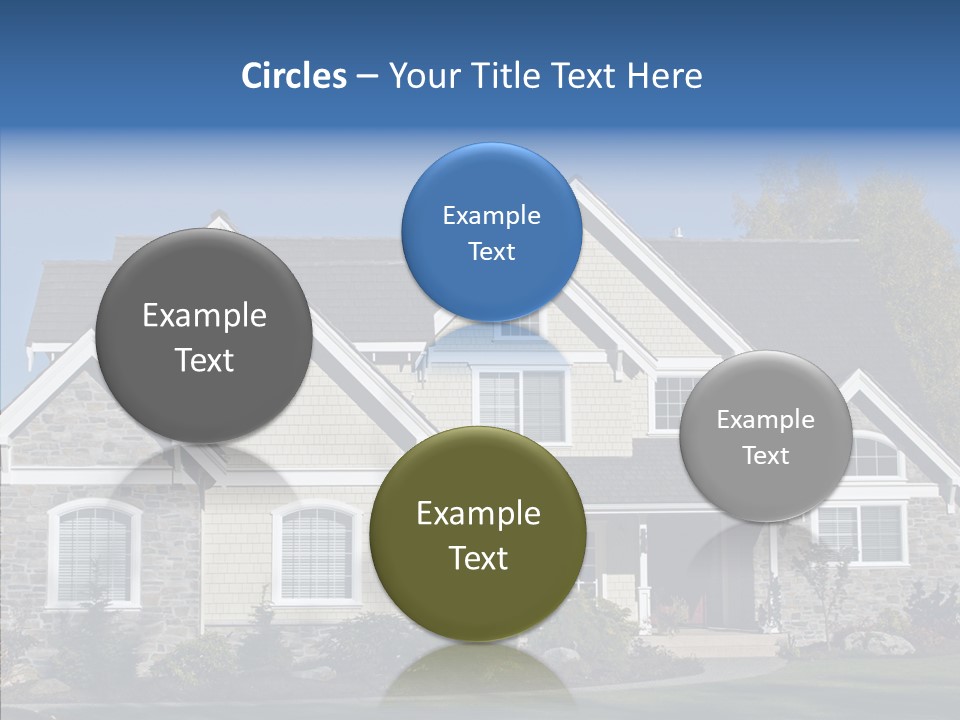 Circles – Your Title Text Here

Example Text

Example Text

Example Text

Example Text